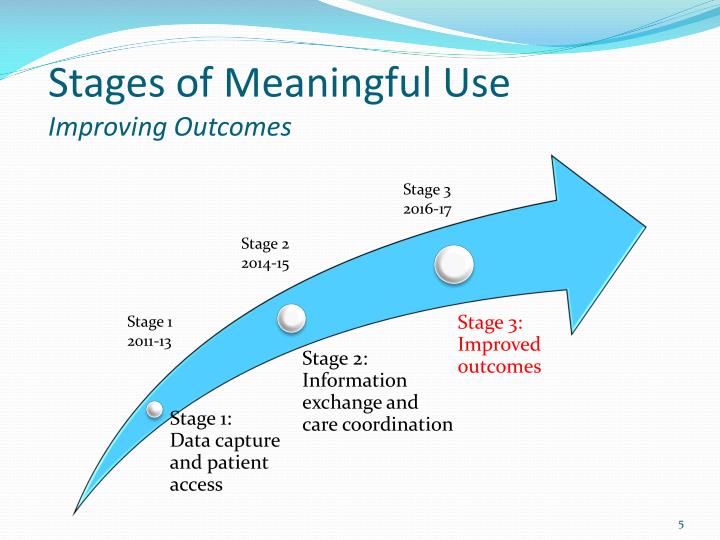 Stages of Meaningful Use
Improving Outcomes

Stage 1
2011-13

Stage 2
2014-15

Stage 3
2016-17

Stage 1:
Data capture and patient access

Stage 2:
Information exchange and care coordination

Stage 3:
Improved outcomes

5